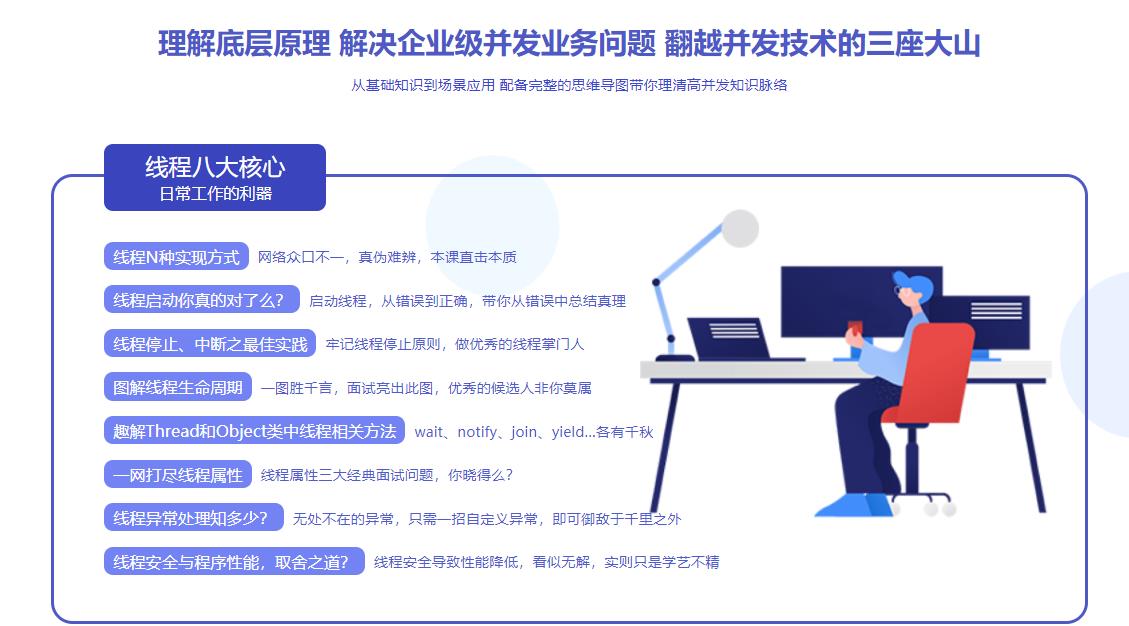 理解底层原理 解决企业级并发业务问题 翻越并发技术的三座大山

从基础知识到场景应用 配备完整的思维导图带你理清高并发知识脉络

线程八大核心
日常工作的利器

线程N种实现方式 网络众口不一，真伪难辨，本课直击本质

线程启动你真的对了么？ 启动线程，从错误到正确，带你从错误中总结真理

线程停止、中断之最佳实践 牢记线程停止原则，做优秀的线程掌门人

图解线程生命周期 一图胜千言，面试亮出此图，优秀的候选人非你莫属

趣解Thread和Object类中线程相关方法 wait、notify、join、yield...各有千秋

一网打尽线程属性 线程属性三大经典面试问题，你晓得么？

线程异常处理知多少？ 无处不在的异常，只需一招自定义异常，即可御敌于千里之外

线程安全与程序性能，取舍之道？ 线程安全导致性能降低，看似无解，实则只是学艺不精